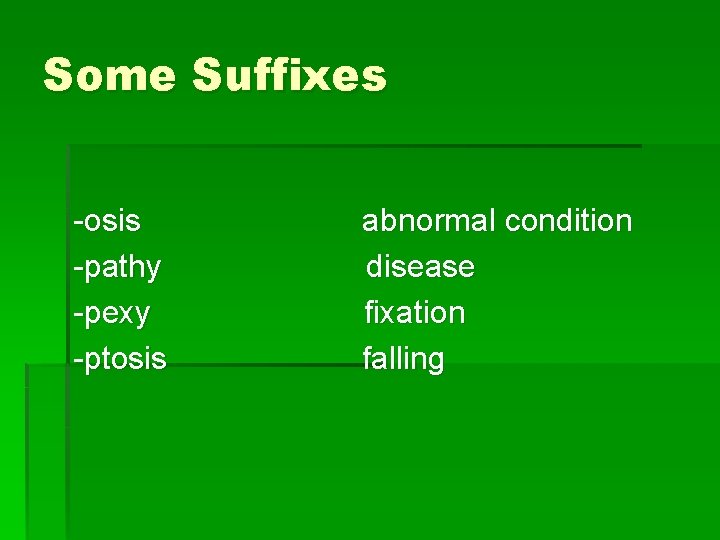 Some Suffixes

-osis abnormal condition
-pathy disease
-pexy fixation
-ptosis falling